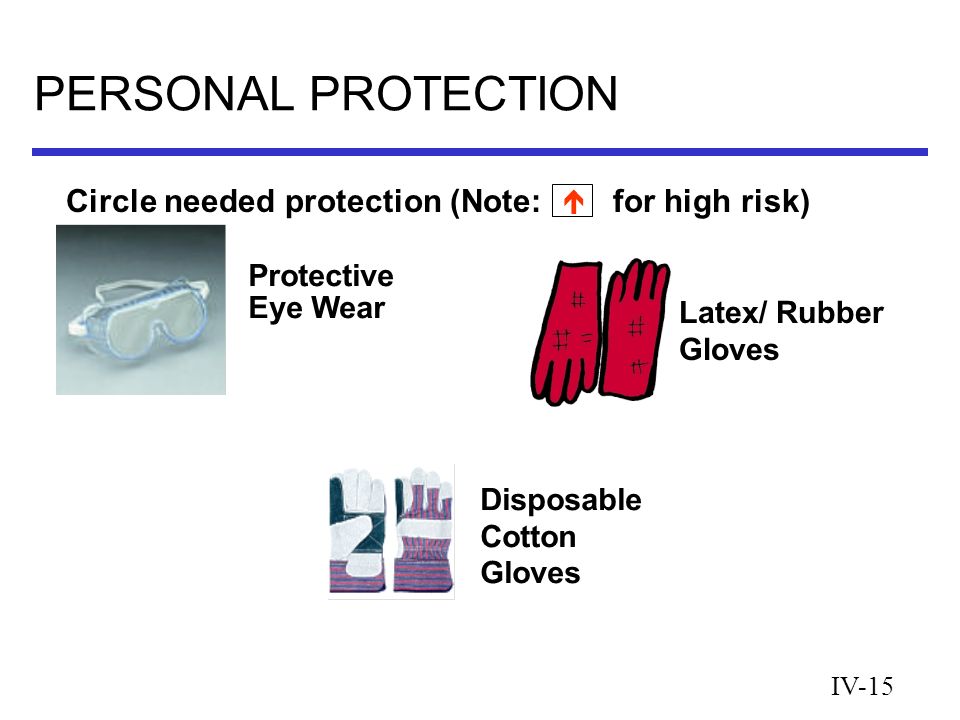 PERSONAL PROTECTION

Circle needed protection (Note: ↑ for high risk)

Protective Eye Wear

Latex/ Rubber Gloves

Disposable Cotton Gloves

IV-15